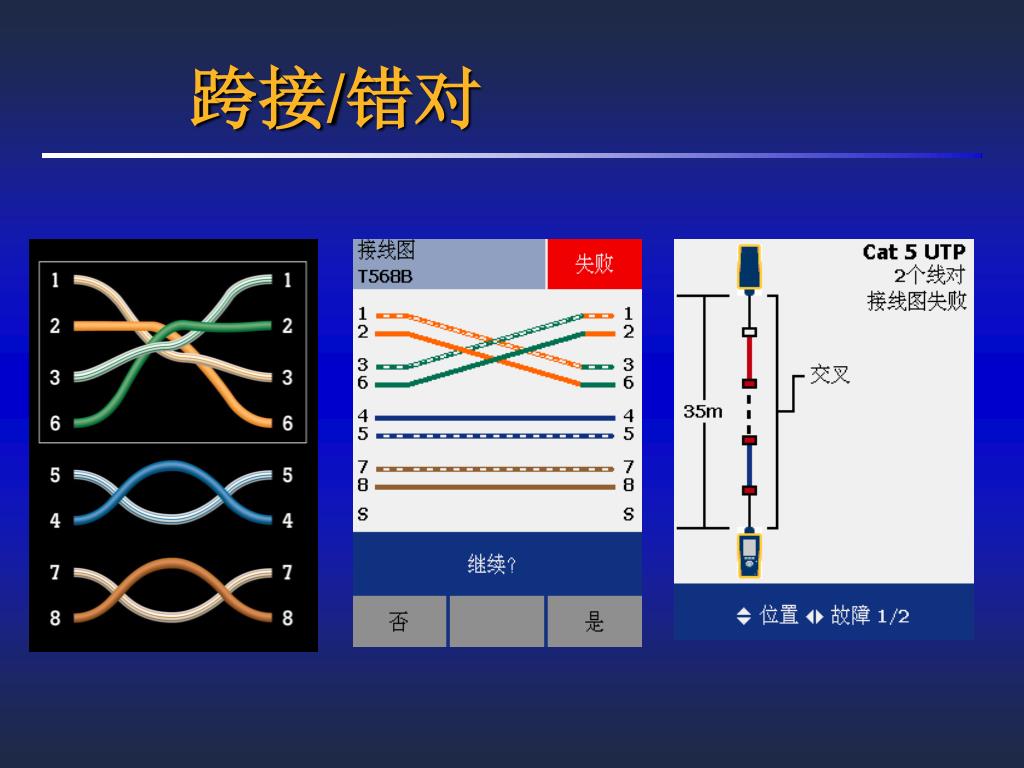 跨接/错对

1 1
2 2
3 3
6 6
5 5
4 4
7 7
8 8

接线图
T568B
失败
1 1
2 2
3 3
6 6
4 4
5 5
7 7
8 8
S S
继续？
否
是

Cat 5 UTP
2个线对
接线图失败
交叉
35m
位置 故障 1/2